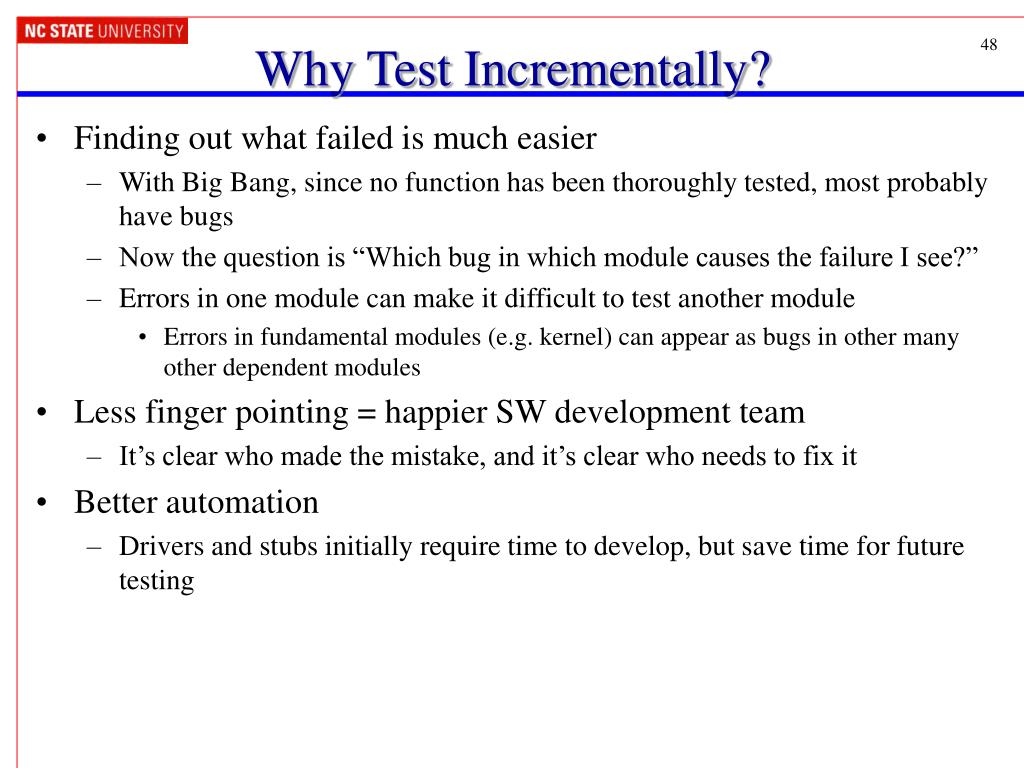 NC STATE UNIVERSITY

48

Why Test Incrementally?

• Finding out what failed is much easier
– With Big Bang, since no function has been thoroughly tested, most probably have bugs
– Now the question is “Which bug in which module causes the failure I see?”
– Errors in one module can make it difficult to test another module
• Errors in fundamental modules (e.g. kernel) can appear as bugs in other many other dependent modules
• Less finger pointing = happier SW development team
– It’s clear who made the mistake, and it’s clear who needs to fix it
• Better automation
– Drivers and stubs initially require time to develop, but save time for future testing